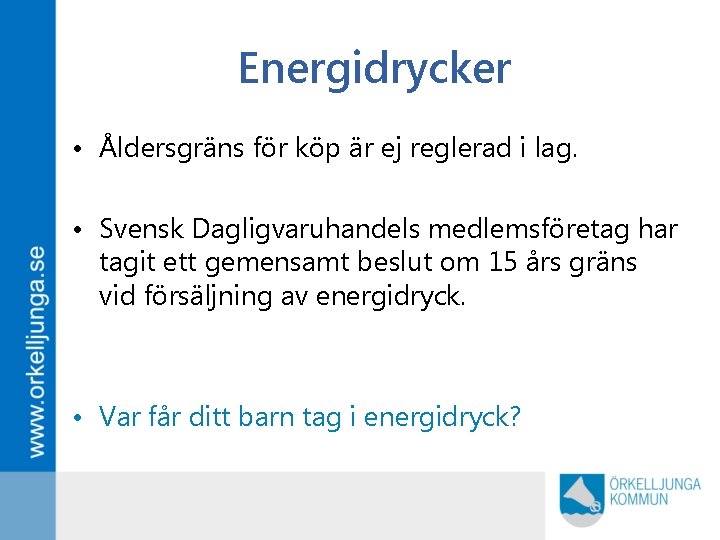 www.orkelljunga.se

Energidrycker

• Åldersgräns för köp är ej reglerad i lag.

• Svensk Dagligvaruhandels medlemsföretag har tagit ett gemensamt beslut om 15 års gräns vid försäljning av energidryck.

• Var får ditt barn tag i energidryck?

ÖRKELLJUNGA KOMMUN